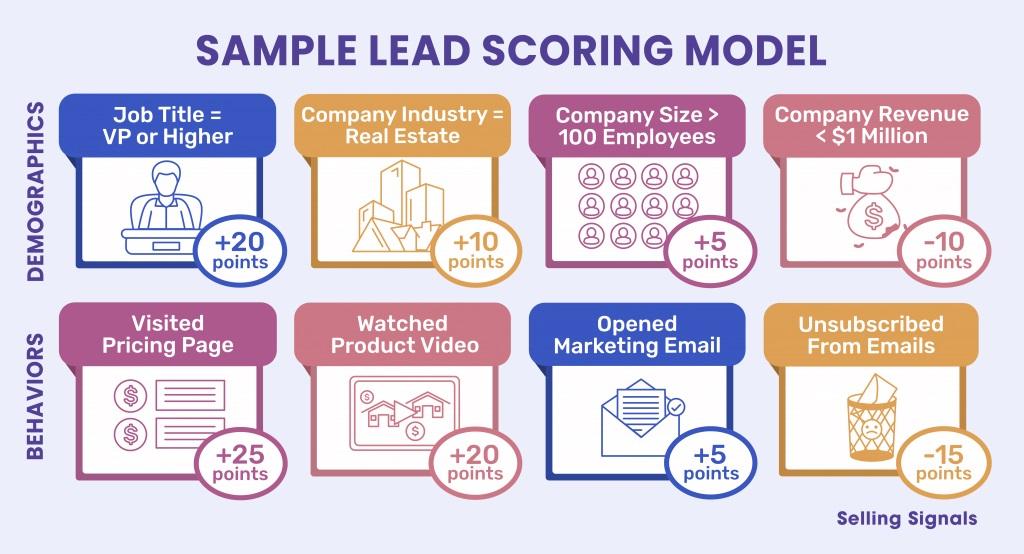 SAMPLE LEAD SCORING MODEL

DEMOGRAPHICS

Job Title = VP or Higher

+20 points

Company Industry = Real Estate

+10 points

Company Size > 100 Employees

+5 points

Company Revenue < $1 Million

-10 points

BEHAVIORS

Visited Pricing Page

+25 points

Watched Product Video

+20 points

Opened Marketing Email

+5 points

Unsubscribed From Emails

-15 points

Selling Signals